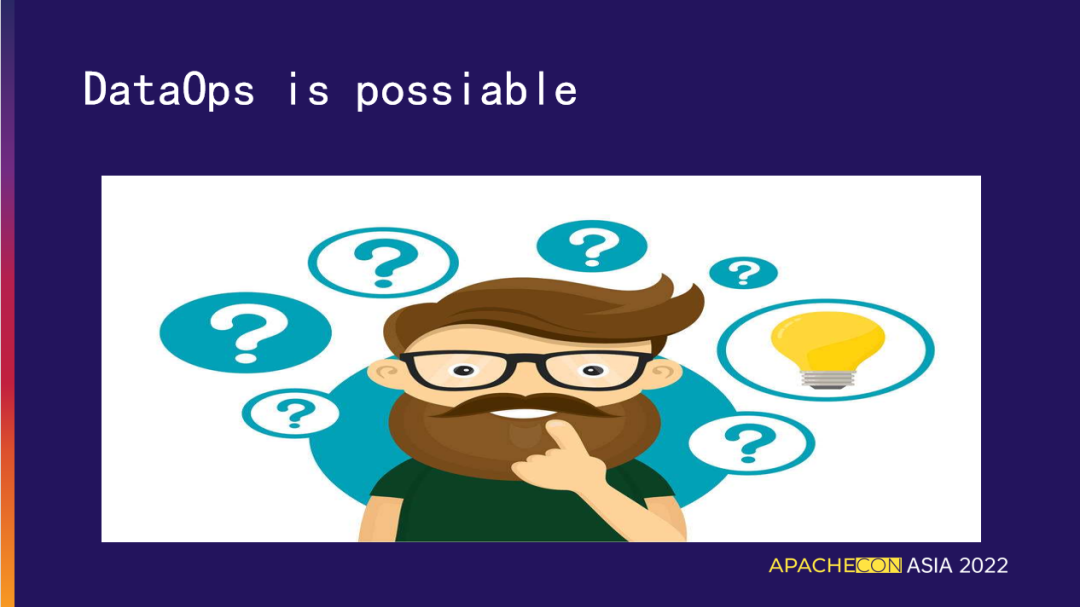 DataOps is possiable

?
?
?
?
?
?

APACHECON ASIA 2022